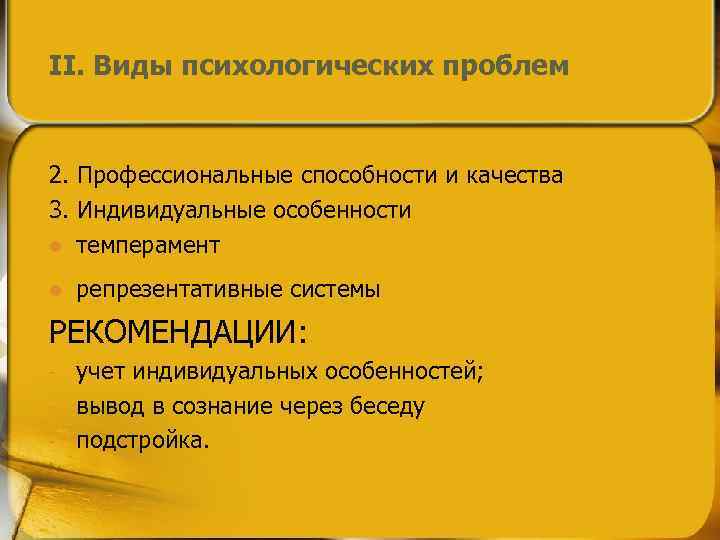 II. Виды психологических проблем

2. Профессиональные способности и качества
3. Индивидуальные особенности
- темперамент
- репрезентативные системы

РЕКОМЕНДАЦИИ:
- учет индивидуальных особенностей;
- вывод в сознание через беседу
- подстройка.